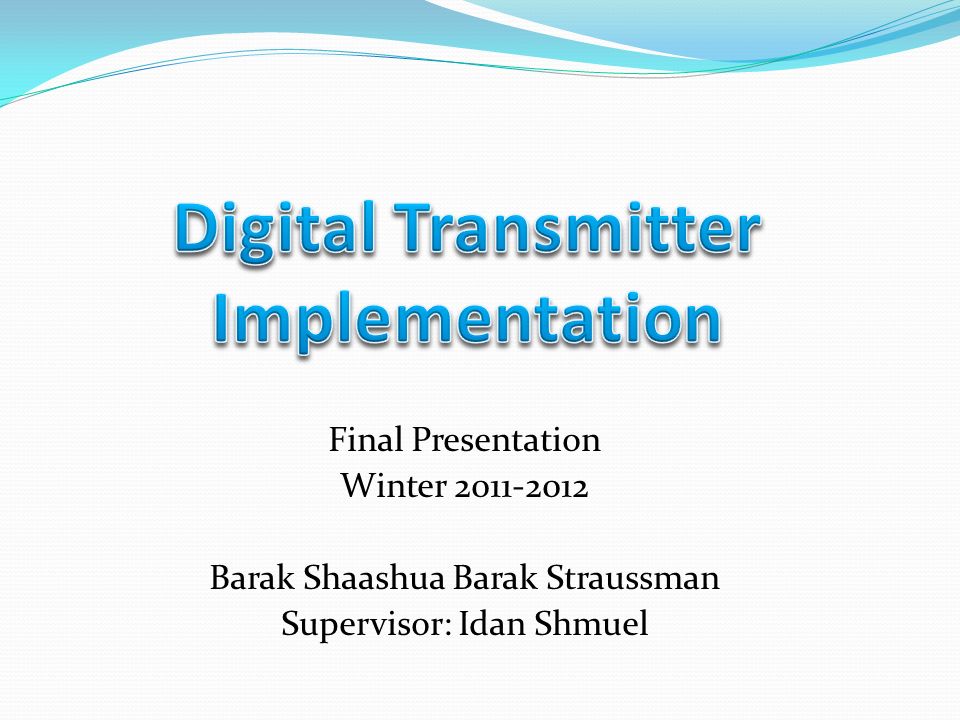 Digital Transmitter Implementation

Final Presentation
Winter 2011-2012

Barak Shaashua Barak Straussman
Supervisor: Idan Shmuel